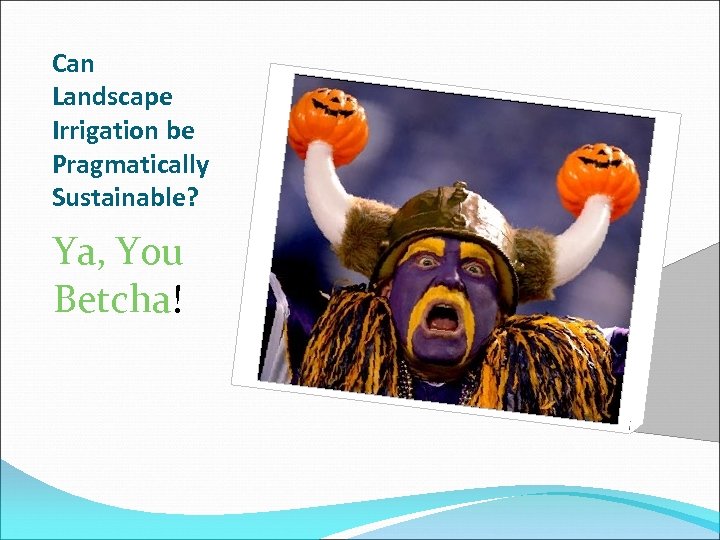 Can Landscape Irrigation be Pragmatically Sustainable?

Ya, You Betcha!